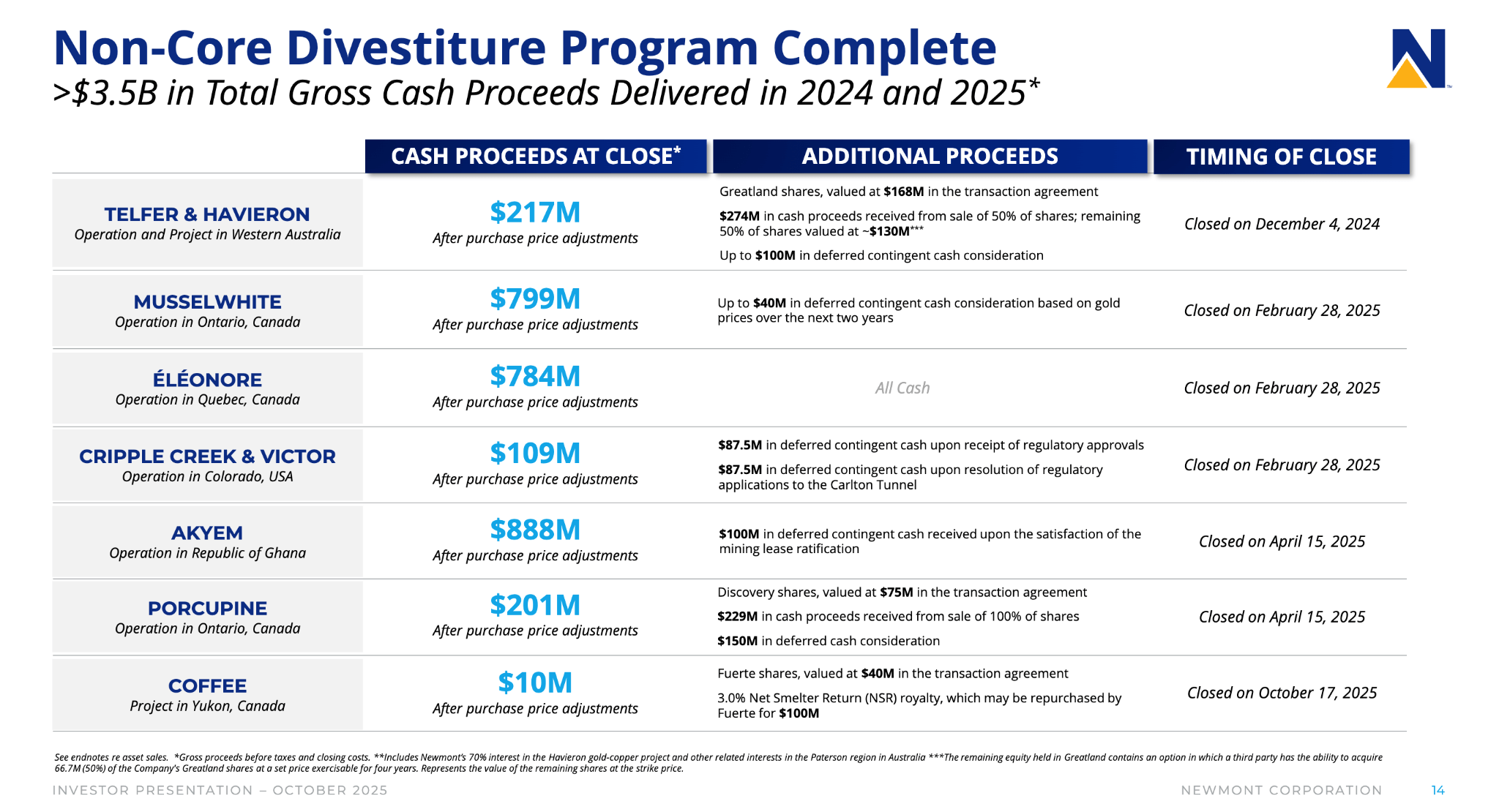 Non-Core Divestiture Program Complete
>$3.5B in Total Gross Cash Proceeds Delivered in 2024 and 2025*

| | CASH PROCEEDS AT CLOSE* | ADDITIONAL PROCEEDS | TIMING OF CLOSE |
|---|---|---|---|
| TELFER & HAVIERON Operation and Project in Western Australia | $217M After purchase price adjustments | Greatland shares, valued at $168M in the transaction agreement $274M in cash proceeds received from sale of 50% of shares; remaining 50% of shares valued at ~$130M*** Up to $100M in deferred contingent cash consideration | Closed on December 4, 2024 |
| MUSSELWHITE Operation in Ontario, Canada | $799M After purchase price adjustments | Up to $40M in deferred contingent cash consideration based on gold prices over the next two years | Closed on February 28, 2025 |
| ÉLÉONORE Operation in Quebec, Canada | $784M After purchase price adjustments | All Cash | Closed on February 28, 2025 |
| CRIPPLE CREEK & VICTOR Operation in Colorado, USA | $109M After purchase price adjustments | $87.5M in deferred contingent cash upon receipt of regulatory approvals $87.5M in deferred contingent cash upon resolution of regulatory applications to the Carlton Tunnel | Closed on February 28, 2025 |
| AKYEM Operation in Republic of Ghana | $888M After purchase price adjustments | $100M in deferred contingent cash received upon the satisfaction of the mining lease ratification | Closed on April 15, 2025 |
| PORCUPINE Operation in Ontario, Canada | $201M After purchase price adjustments | Discovery shares, valued at $75M in the transaction agreement $229M in cash proceeds received from sale of 100% of shares $150M in deferred cash consideration | Closed on April 15, 2025 |
| COFFEE Project in Yukon, Canada | $10M After purchase price adjustments | Fuerte shares, valued at $40M in the transaction agreement 3.0% Net Smelter Return (NSR) royalty, which may be repurchased by Fuerte for $100M | Closed on October 17, 2025 |

See endnotes re asset sales. *Gross proceeds before taxes and closing costs. **Includes Newmont's 70% interest in the Havieron gold-copper project and other related interests in the Paterson region in Australia ***The remaining equity held in Greatland contains an option in which a third party has the ability to acquire 66.7M (50%) of the Company's Greatland shares at a set price exercisable for four years. Represents the value of the remaining shares at the strike price.

INVESTOR PRESENTATION – OCTOBER 2025
NEWMONT CORPORATION 14